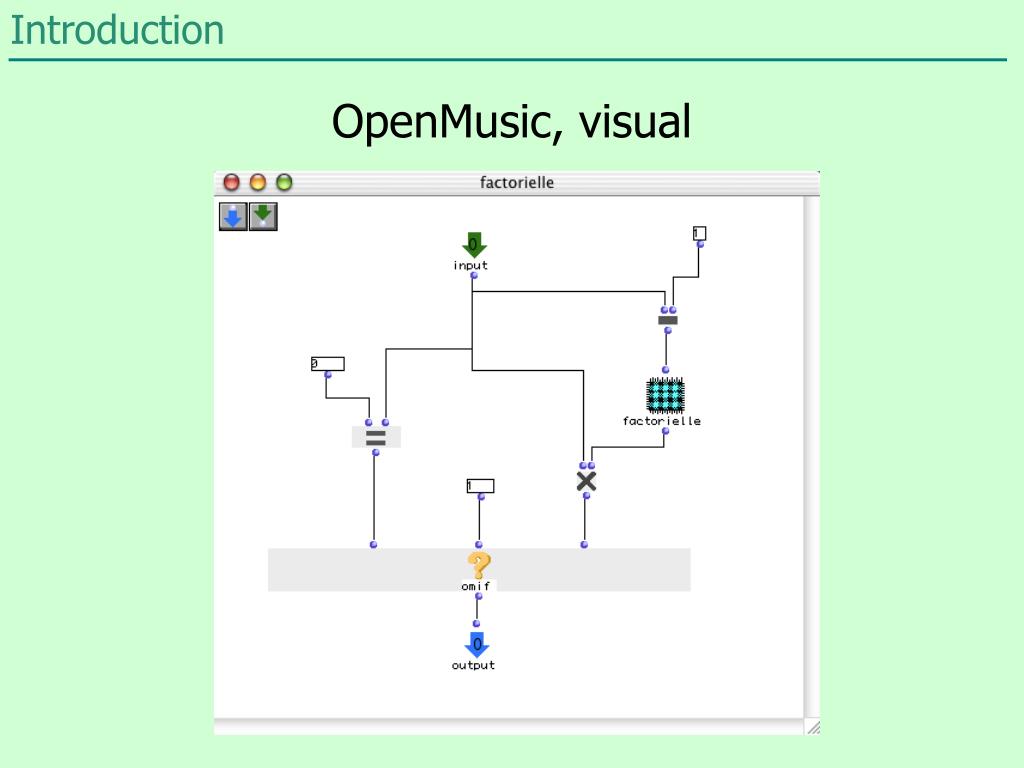 Introduction

OpenMusic, visual

factorielle

0
input

1

0

factorielle

1

omif

0
output